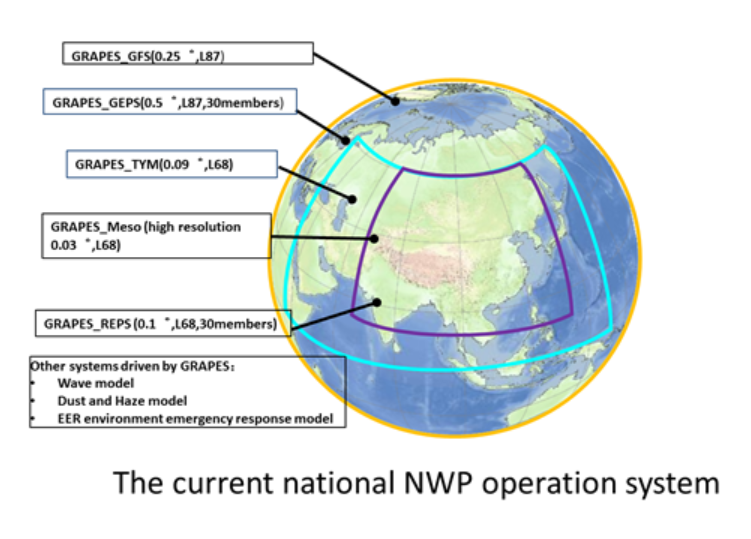 GRAPES_GFS(0.25 °,L87)

GRAPES_GEPS(0.5 °,L87,30members)

GRAPES_TYM(0.09 °,L68)

GRAPES_Meso (high resolution 0.03 °,L68)

GRAPES_REPS (0.1 °,L68,30members)

Other systems driven by GRAPES：
• Wave model
• Dust and Haze model
• EER environment emergency response model

The current national NWP operation system